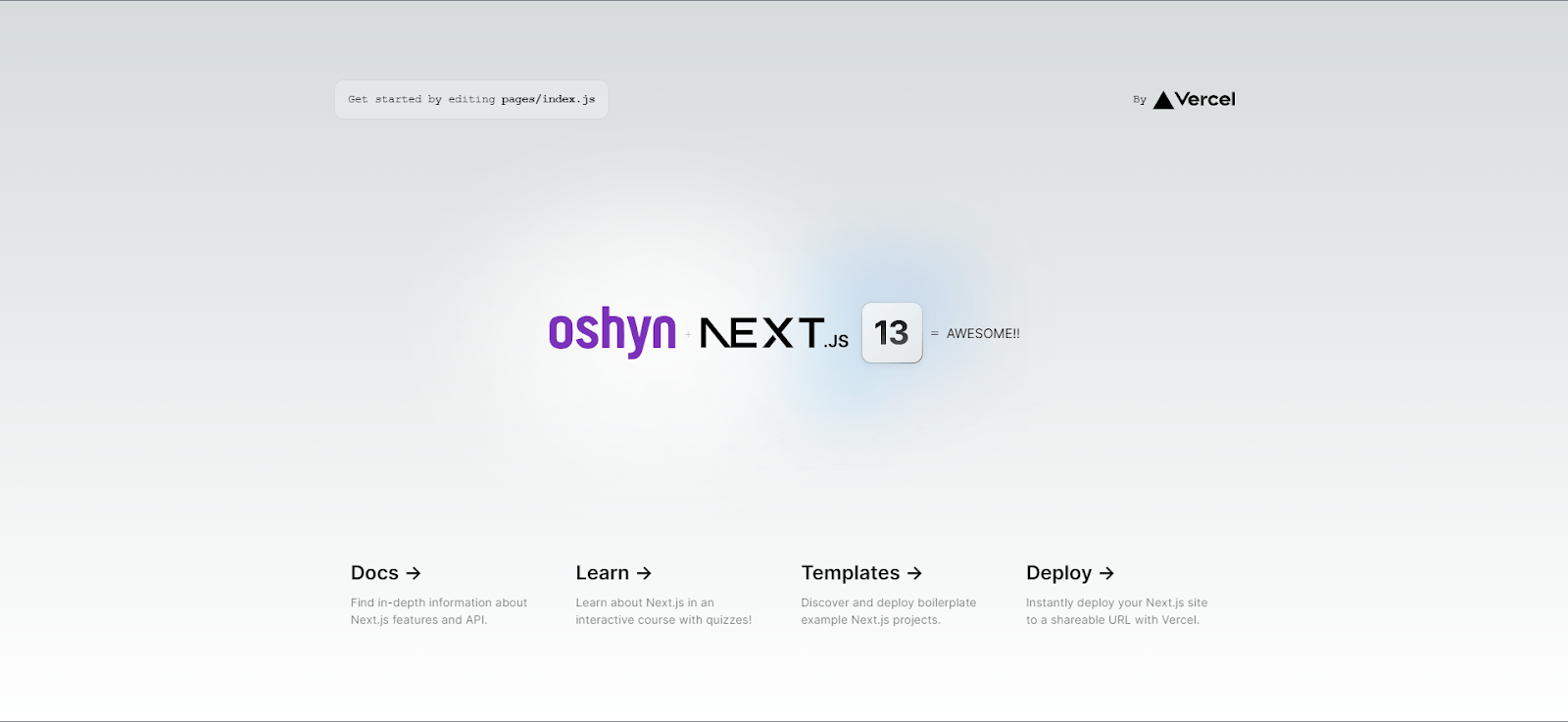 Get started by editing pages/index.js

By Vercel

oshyn + NEXT.JS 13 = AWESOME!!

Docs →

Find in-depth information about Next.js features and API.

Learn →

Learn about Next.js in an interactive course with quizzes!

Templates →

Discover and deploy boilerplate example Next.js projects.

Deploy →

Instantly deploy your Next.js site to a shareable URL with Vercel.